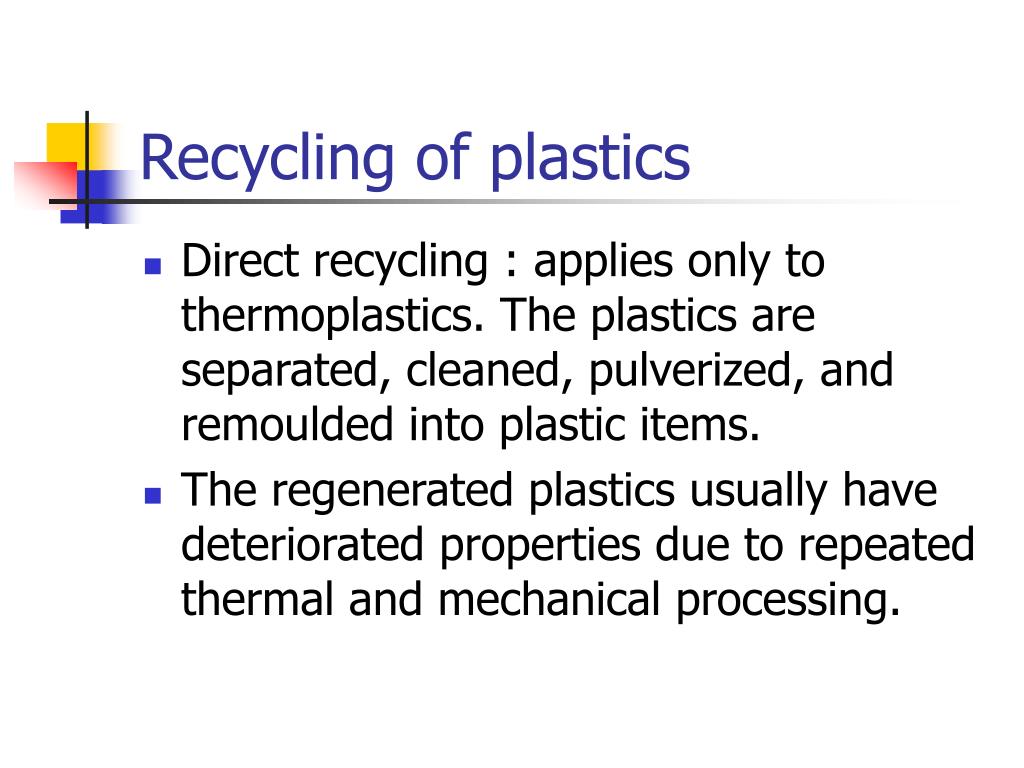 Recycling of plastics

- Direct recycling : applies only to thermoplastics. The plastics are separated, cleaned, pulverized, and remoulded into plastic items.
- The regenerated plastics usually have deteriorated properties due to repeated thermal and mechanical processing.